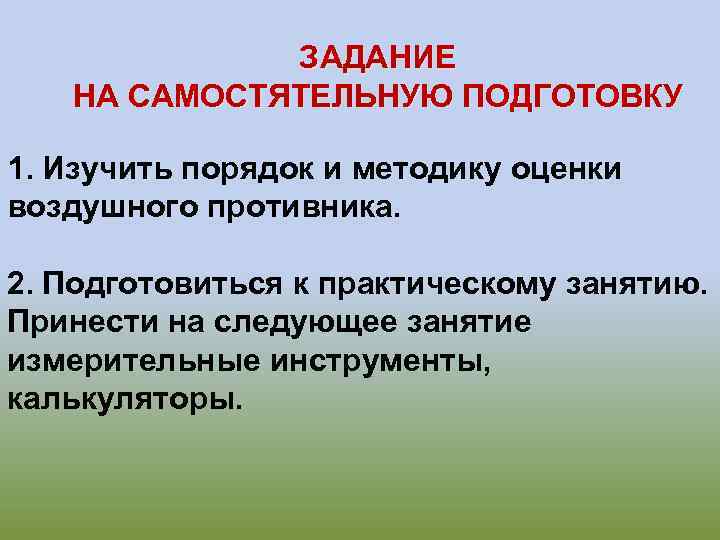 ЗАДАНИЕ
НА САМОСТЯТЕЛЬНУЮ ПОДГОТОВКУ

1. Изучить порядок и методику оценки воздушного противника.

2. Подготовиться к практическому занятию. Принести на следующее занятие измерительные инструменты, калькуляторы.